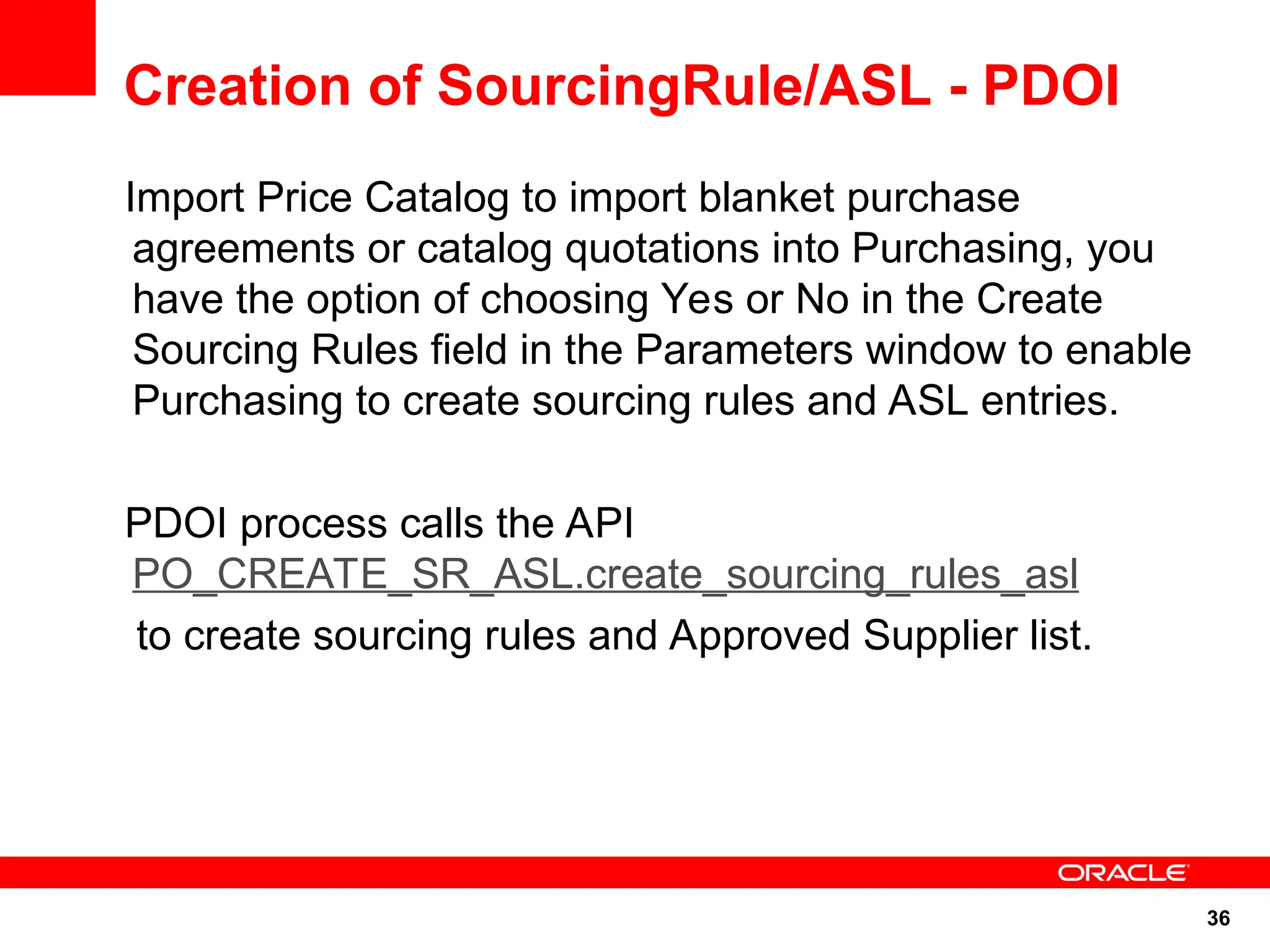 Creation of SourcingRule/ASL - PDOI

Import Price Catalog to import blanket purchase agreements or catalog quotations into Purchasing, you have the option of choosing Yes or No in the Create Sourcing Rules field in the Parameters window to enable Purchasing to create sourcing rules and ASL entries.

PDOI process calls the API PO_CREATE_SR_ASL.create_sourcing_rules_asl to create sourcing rules and Approved Supplier list.

ORACLE

36